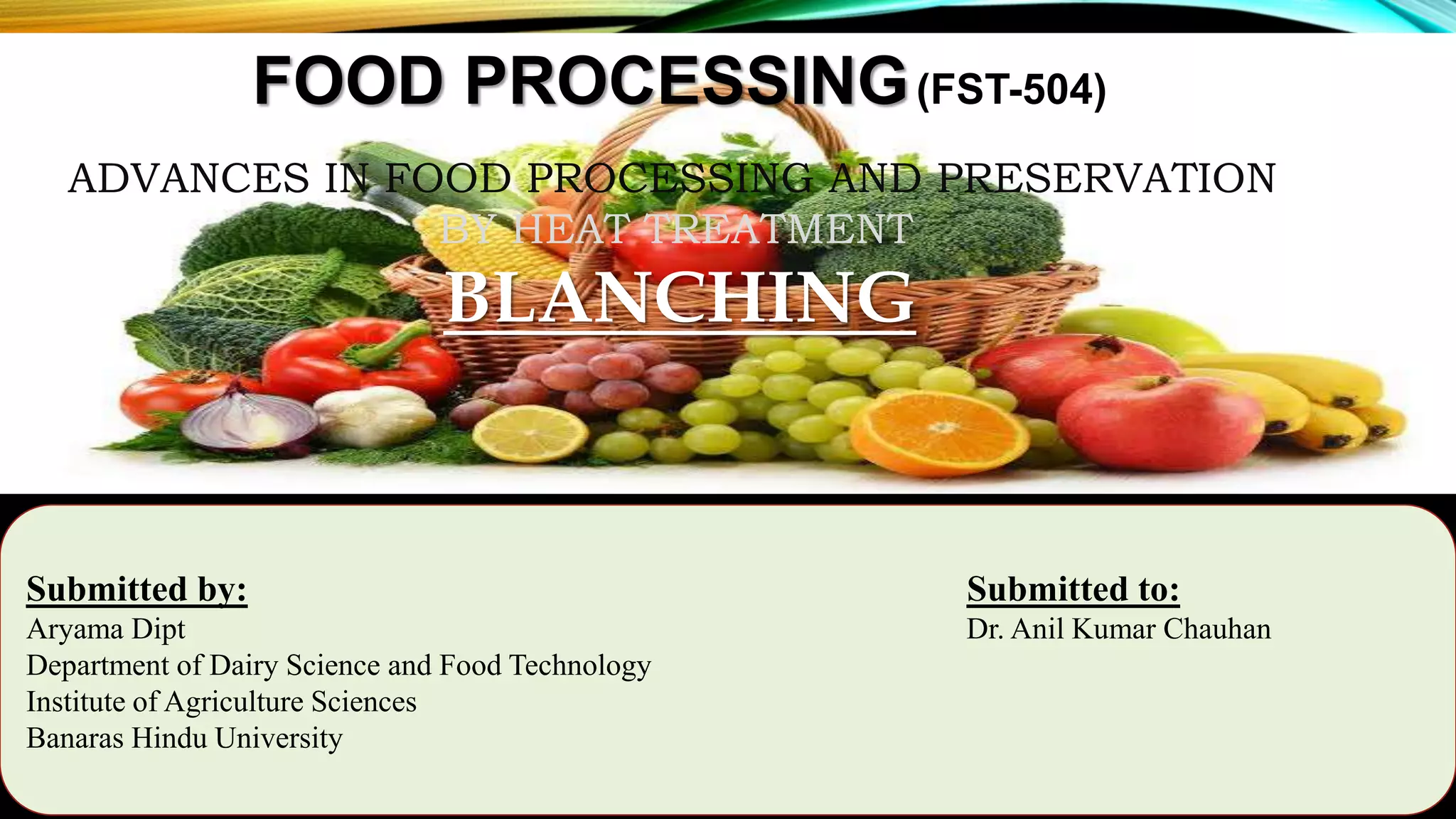 FOOD PROCESSING (FST-504)

ADVANCES IN FOOD PROCESSING AND PRESERVATION BY HEAT TREATMENT

BLANCHING

Submitted by:
Aryama Dipt
Department of Dairy Science and Food Technology
Institute of Agriculture Sciences
Banaras Hindu University

Submitted to:
Dr. Anil Kumar Chauhan